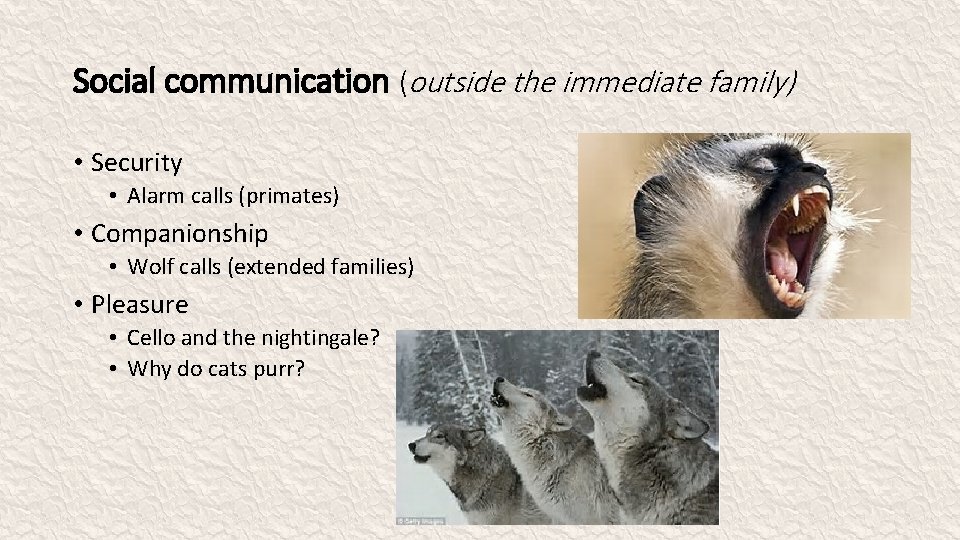 Social communication (outside the immediate family)

• Security
  • Alarm calls (primates)
• Companionship
  • Wolf calls (extended families)
• Pleasure
  • Cello and the nightingale?
  • Why do cats purr?

© Getty Images